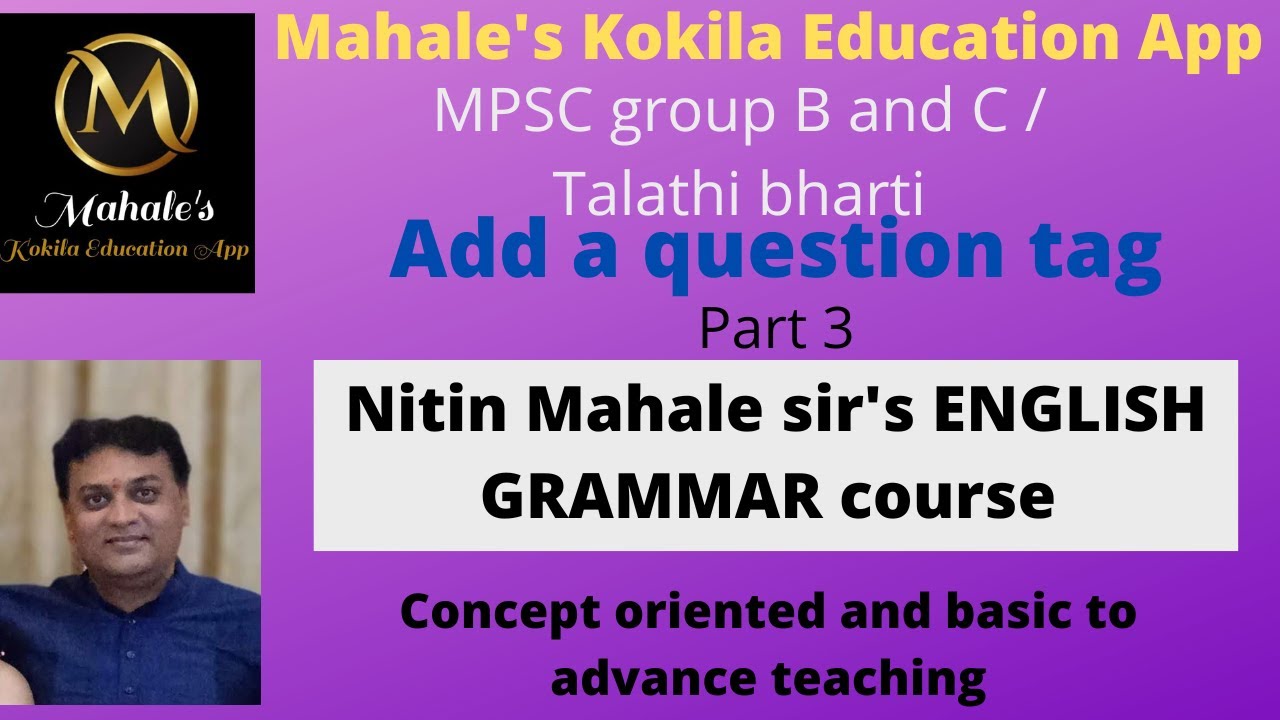 M
Mahale's
Kokila Education App

Mahale's Kokila Education App

MPSC group B and C /
Talathi bharti

Add a question tag

Part 3

Nitin Mahale sir's ENGLISH GRAMMAR course

Concept oriented and basic to advance teaching